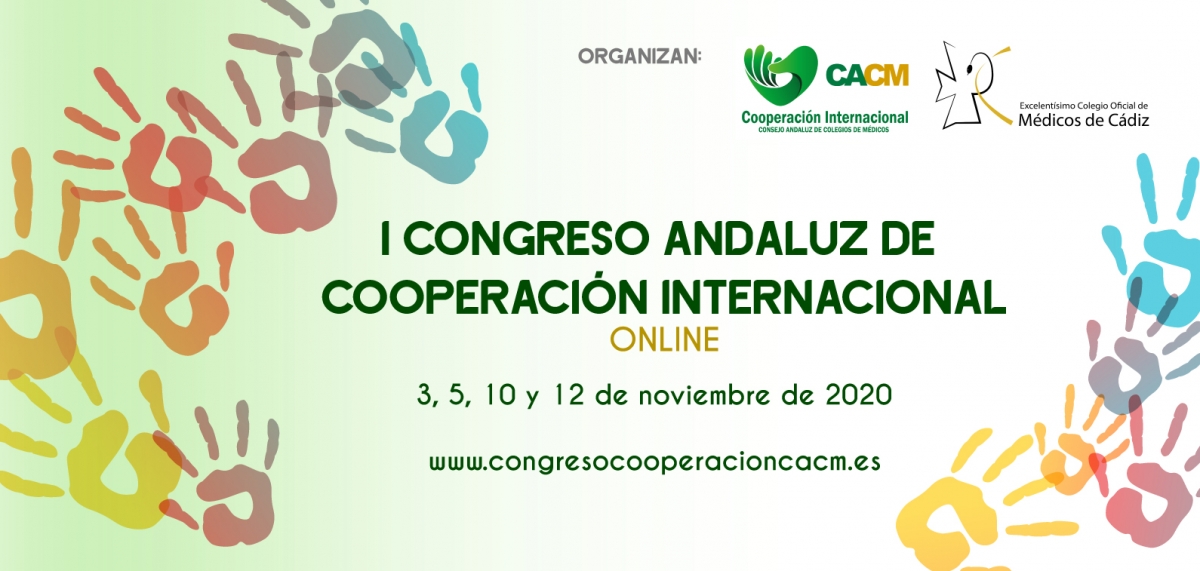 ORGANIZAN:

CACM
Cooperación Internacional
CONSEJO ANDALUZ DE COLEGIOS DE MÉDICOS

Excelentísimo Colegio Oficial de
Médicos de Cádiz

I CONGRESO ANDALUZ DE COOPERACIÓN INTERNACIONAL
ONLINE

3, 5, 10 y 12 de noviembre de 2020

www.congresocooperacioncacm.es